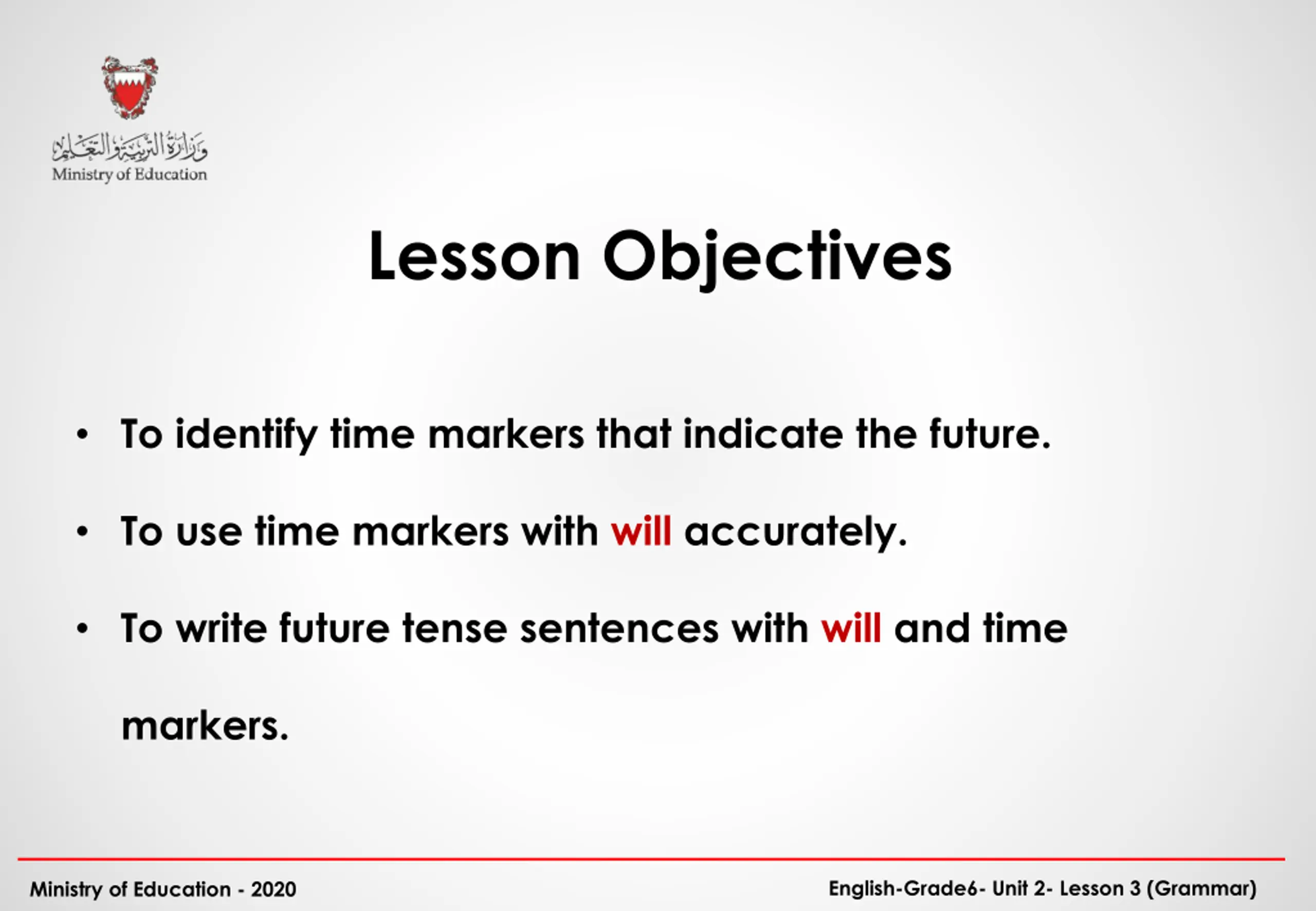 وزارة التربية والتعليم
Ministry of Education

Lesson Objectives

• To identify time markers that indicate the future.

• To use time markers with will accurately.

• To write future tense sentences with will and time markers.

Ministry of Education - 2020

English-Grade6- Unit 2- Lesson 3 (Grammar)